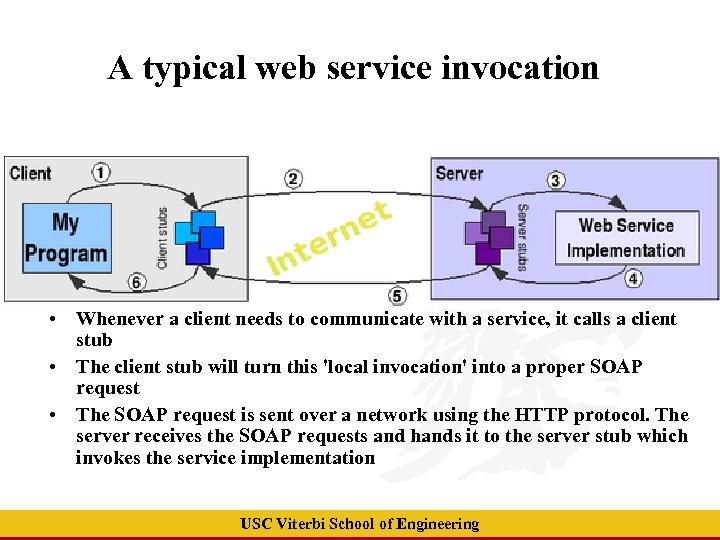 A typical web service invocation

Client

1

My Program

Client stubs

6

2

Internet

5

Server

3

Server stubs

Web Service Implementation

4

• Whenever a client needs to communicate with a service, it calls a client stub

• The client stub will turn this 'local invocation' into a proper SOAP request

• The SOAP request is sent over a network using the HTTP protocol. The server receives the SOAP requests and hands it to the server stub which invokes the service implementation

USC Viterbi School of Engineering